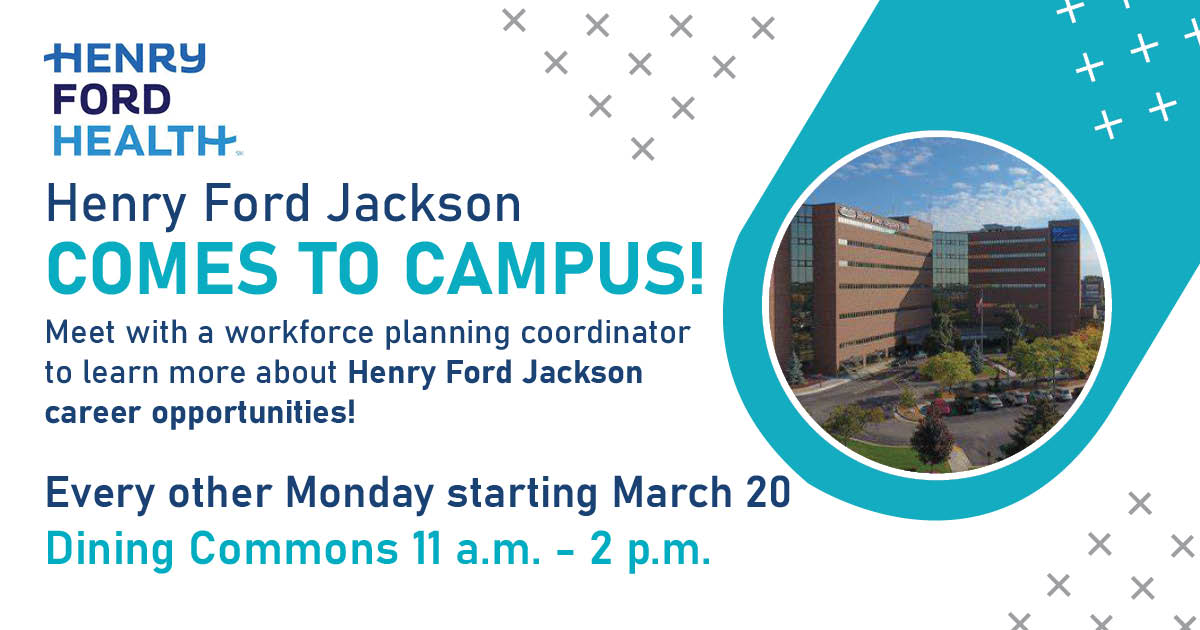 HENRY FORD HEALTH

Henry Ford Jackson
COMES TO CAMPUS!

Meet with a workforce planning coordinator to learn more about Henry Ford Jackson career opportunities!

Every other Monday starting March 20
Dining Commons 11 a.m. - 2 p.m.